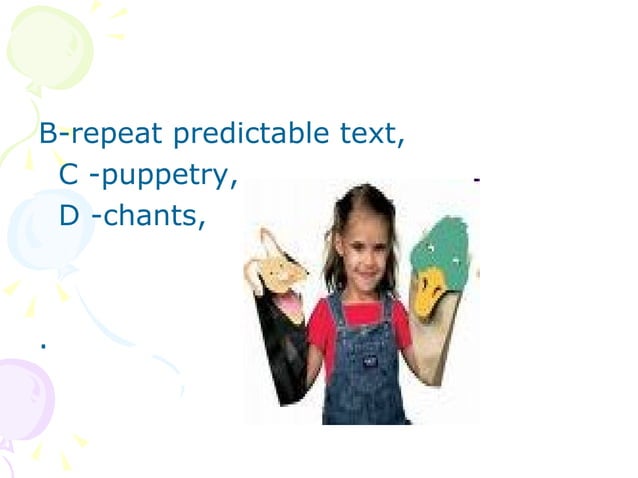 B-repeat predictable text,
C -puppetry,
D -chants,

.